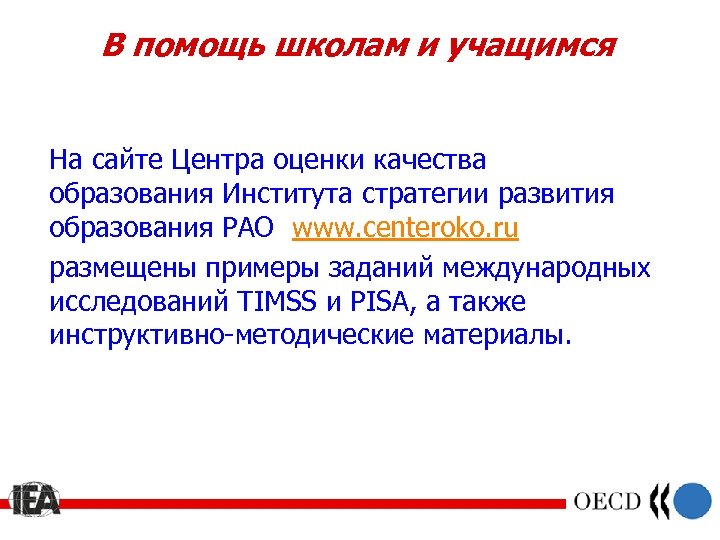 В помощь школам и учащимся

На сайте Центра оценки качества образования Института стратегии развития образования РАО www.centeroko.ru

размещены примеры заданий международных исследований TIMSS и PISA, а также инструктивно-методические материалы.

IEA

OECD